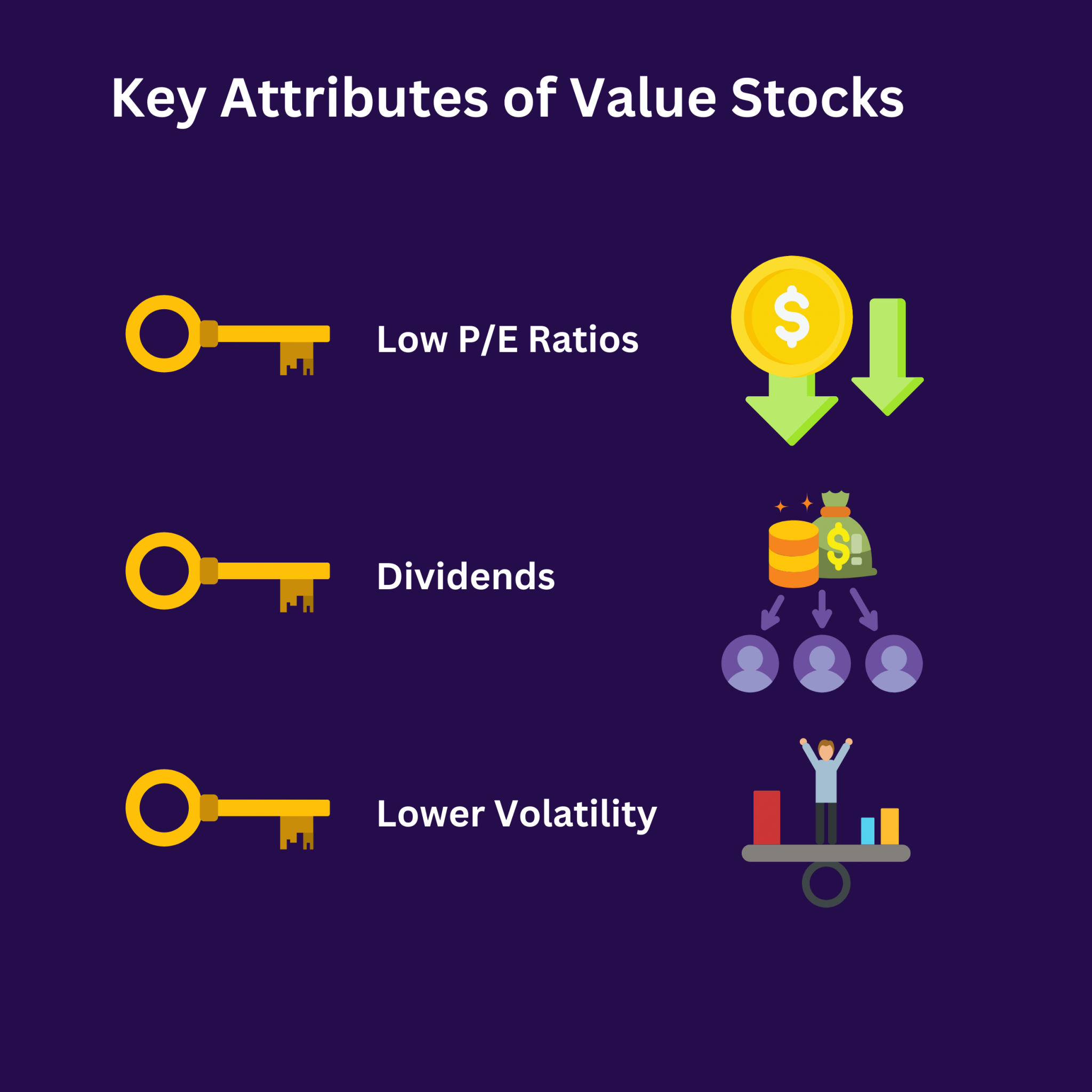 Key Attributes of Value Stocks

Low P/E Ratios

Dividends

Lower Volatility